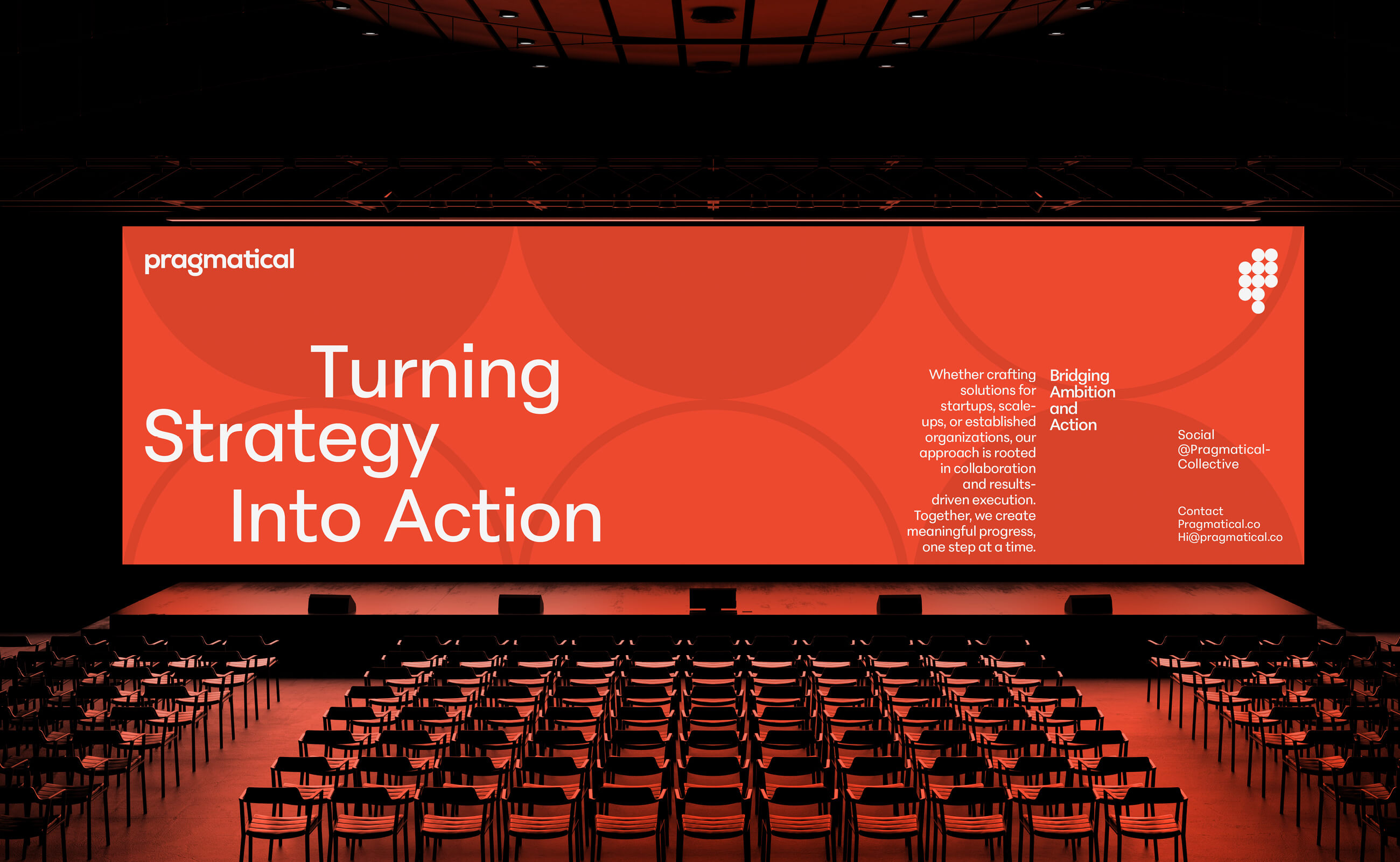 pragmatical

Turning Strategy Into Action

Whether crafting solutions for startups, scale-ups, or established organizations, our approach is rooted in collaboration and results-driven execution. Together, we create meaningful progress, one step at a time.

Bridging Ambition and Action

Social
@Pragmatical-Collective

Contact
Pragmatical.co
Hi@pragmatical.co